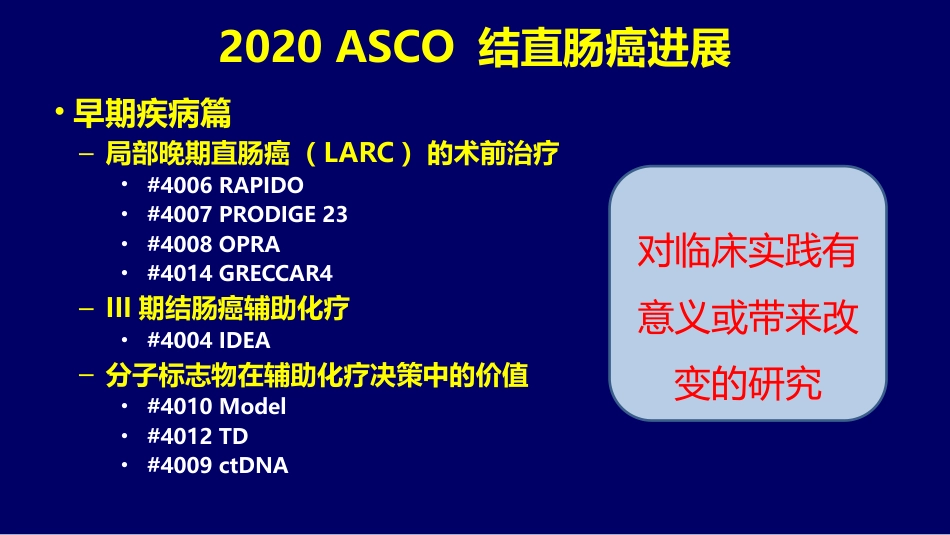 2020 ASCO 结直肠癌进展

• 早期疾病篇
– 局部晚期直肠癌（LARC）的术前治疗
• #4006 RAPIDO
• #4007 PRODIGE 23
• #4008 OPRA
• #4014 GRECCAR4
– III 期结肠癌辅助化疗
• #4004 IDEA
– 分子标志物在辅助化疗决策中的价值
• #4010 Model
• #4012 TD
• #4009 ctDNA

对临床实践有意义或带来改变的研究